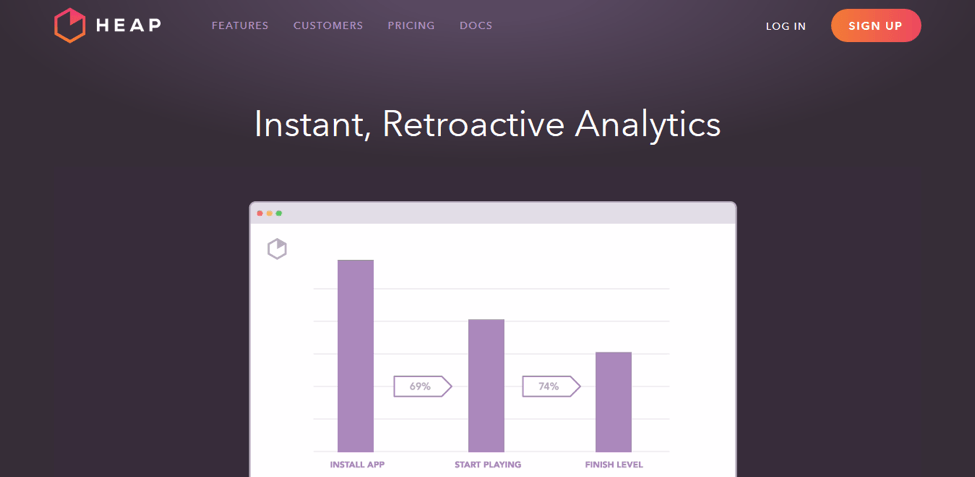 HEAP
FEATURES CUSTOMERS PRICING DOCS
LOG IN SIGN UP

Instant, Retroactive Analytics

69%
74%
INSTALL APP
START PLAYING
FINISH LEVEL